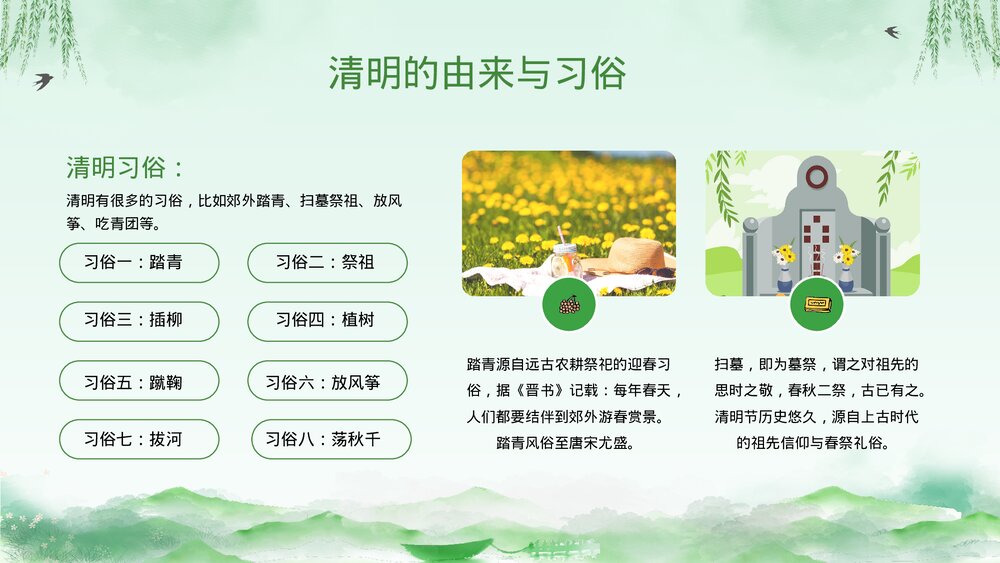 清明的由来与习俗

清明习俗：

清明有很多的习俗，比如郊外踏青、扫墓祭祖、放风筝、吃青团等。

习俗一：踏青

习俗二：祭祖

习俗三：插柳

习俗四：植树

习俗五：蹴鞠

习俗六：放风筝

习俗七：拔河

习俗八：荡秋千

踏青源自远古农耕祭祀的迎春习俗，据《晋书》记载：每年春天，人们都要结伴到郊外游春赏景。踏青风俗至唐宋尤盛。

扫墓，即为墓祭，谓之对祖先的思时之敬，春秋二祭，古已有之。清明节历史悠久，源自上古时代的祖先信仰与春祭礼俗。